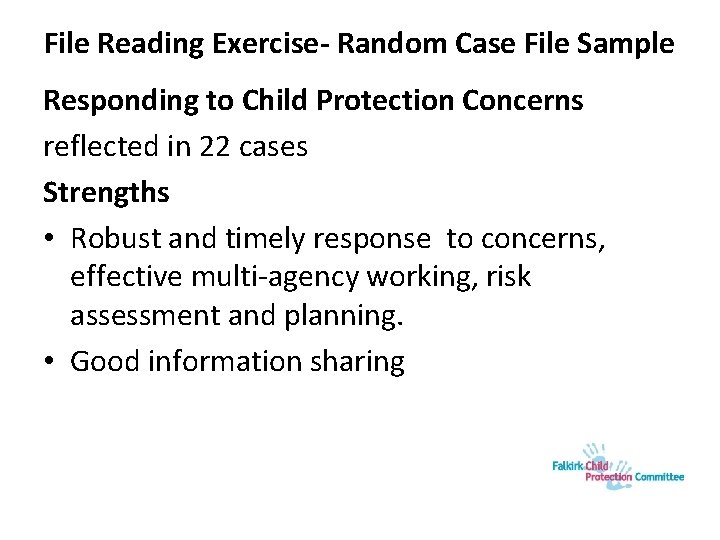 File Reading Exercise- Random Case File Sample

Responding to Child Protection Concerns

reflected in 22 cases

Strengths

• Robust and timely response to concerns, effective multi-agency working, risk assessment and planning.
• Good information sharing

Falkirk Child Protection Committee